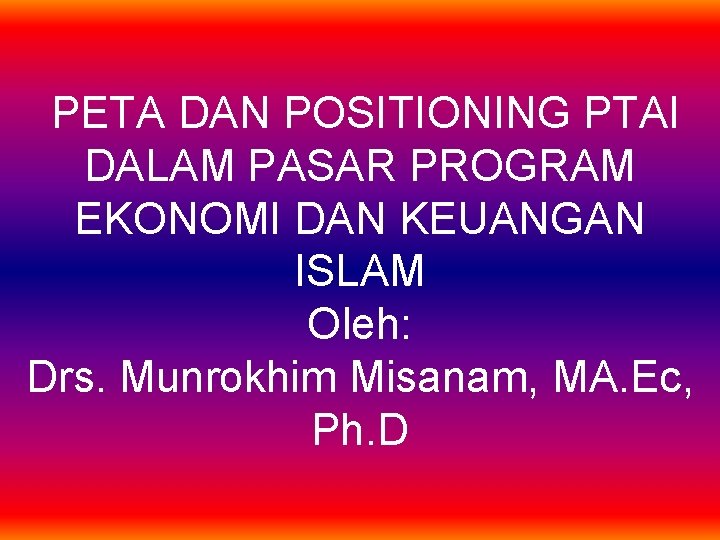 PETA DAN POSITIONING PTAI DALAM PASAR PROGRAM EKONOMI DAN KEUANGAN ISLAM
Oleh:
Drs. Munrokhim Misanam, MA.Ec, Ph.D